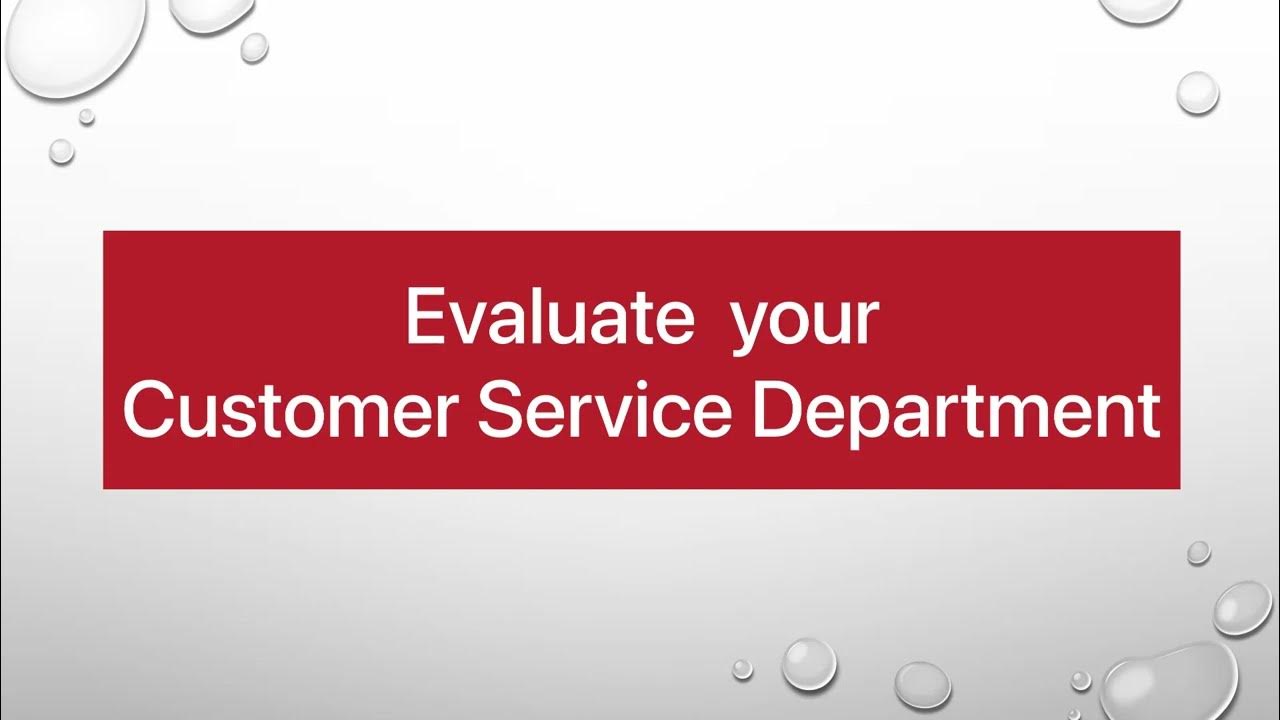 Evaluate your
Customer Service Department